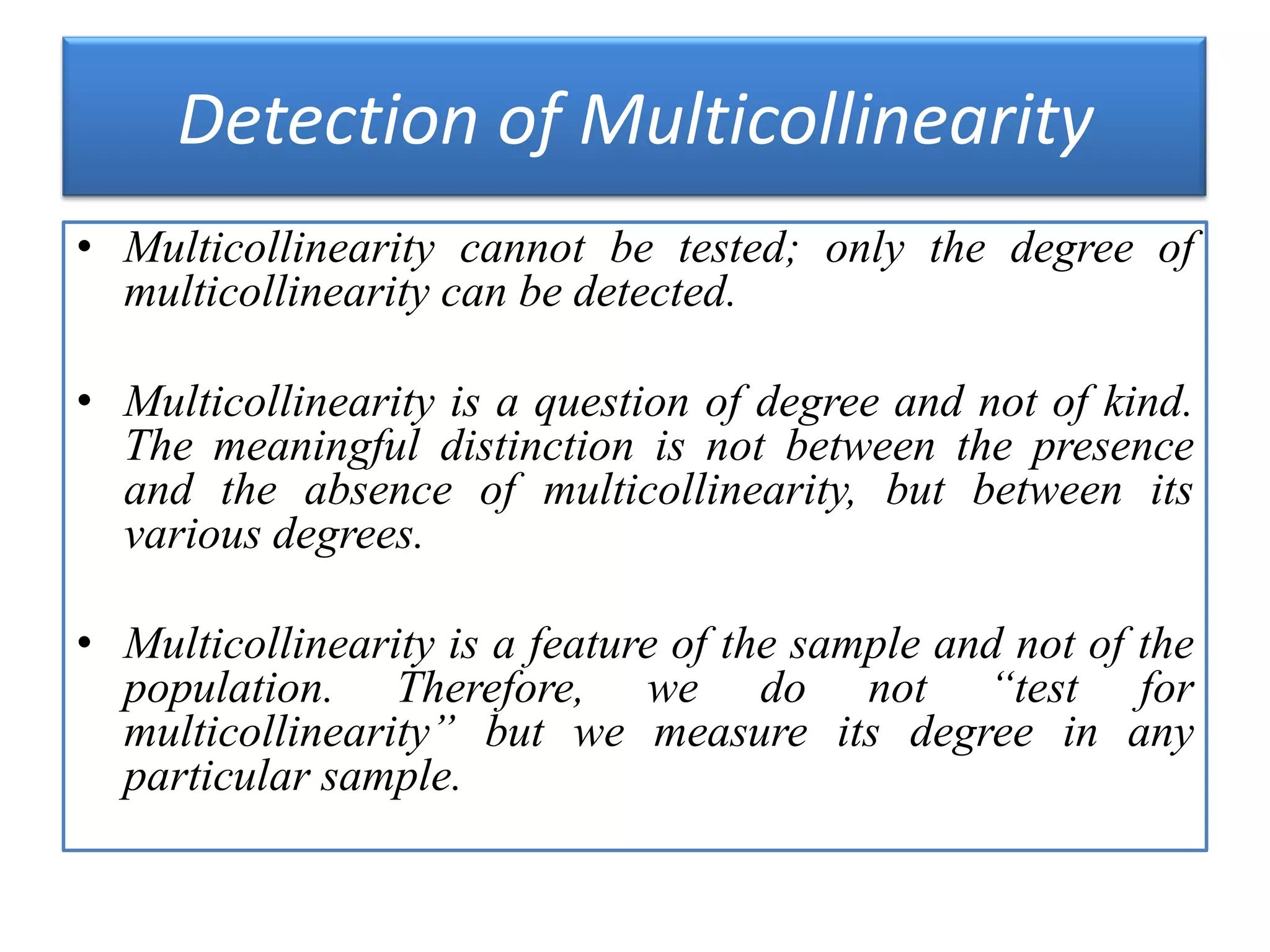 Detection of Multicollinearity

• Multicollinearity cannot be tested; only the degree of multicollinearity can be detected.

• Multicollinearity is a question of degree and not of kind. The meaningful distinction is not between the presence and the absence of multicollinearity, but between its various degrees.

• Multicollinearity is a feature of the sample and not of the population. Therefore, we do not “test for multicollinearity” but we measure its degree in any particular sample.